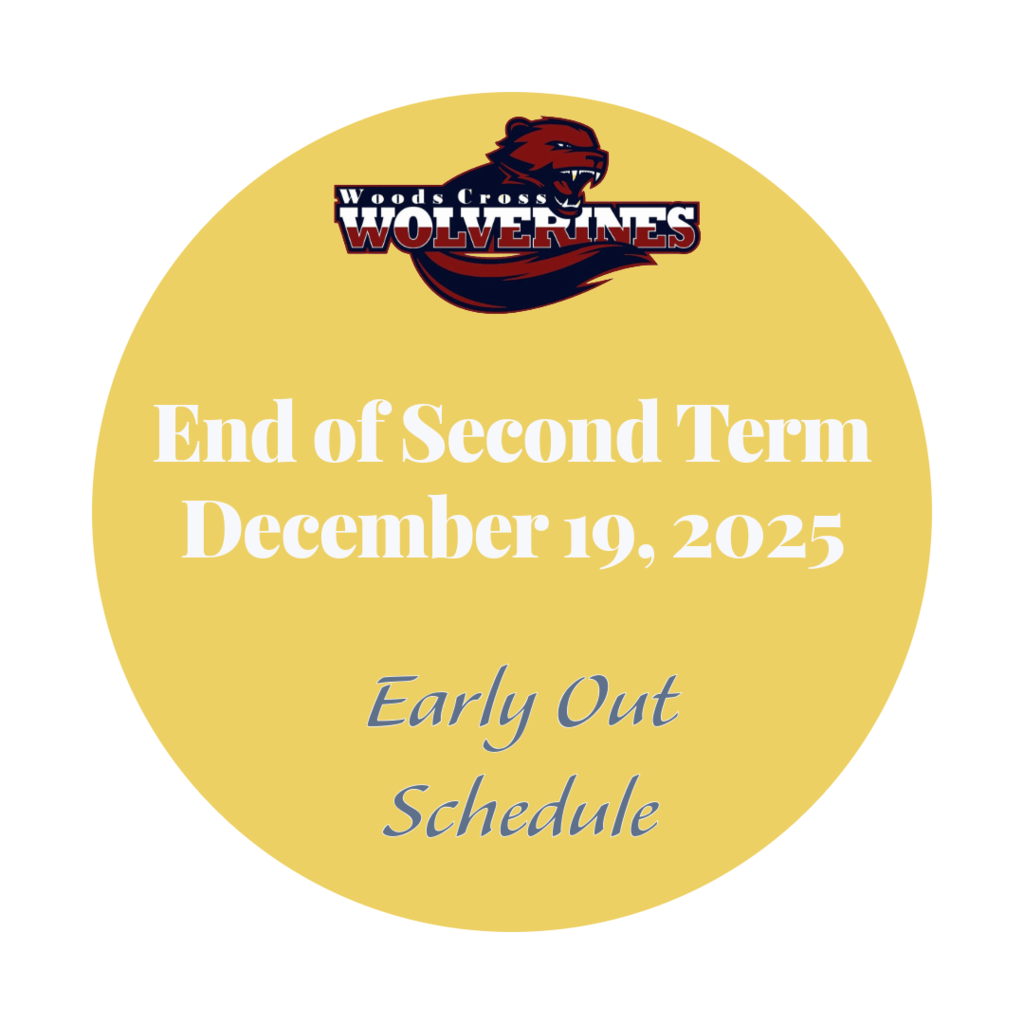 Woods Cross
WOLVERINES

End of Second Term
December 19, 2025

Early Out
Schedule